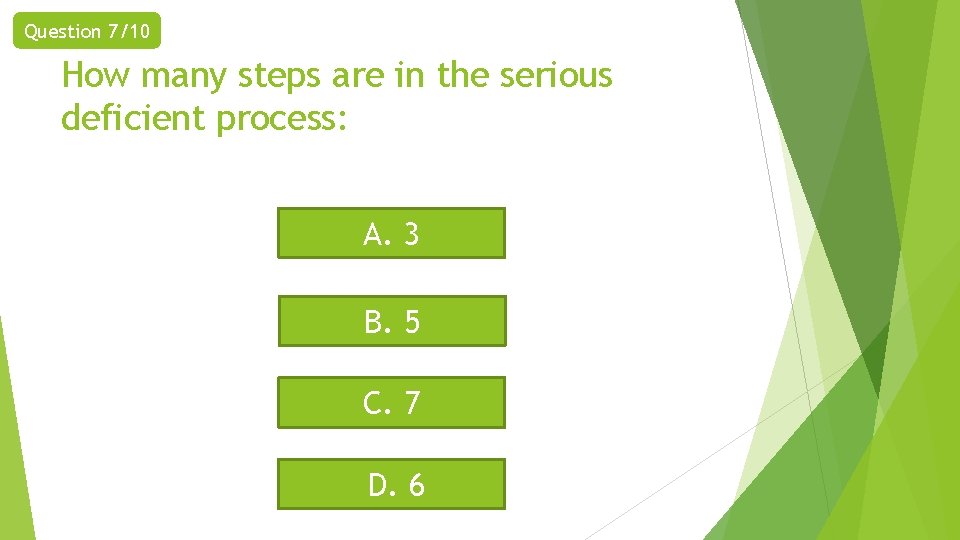 Question 7/10

How many steps are in the serious deficient process:

A. 3

B. 5

C. 7

D. 6